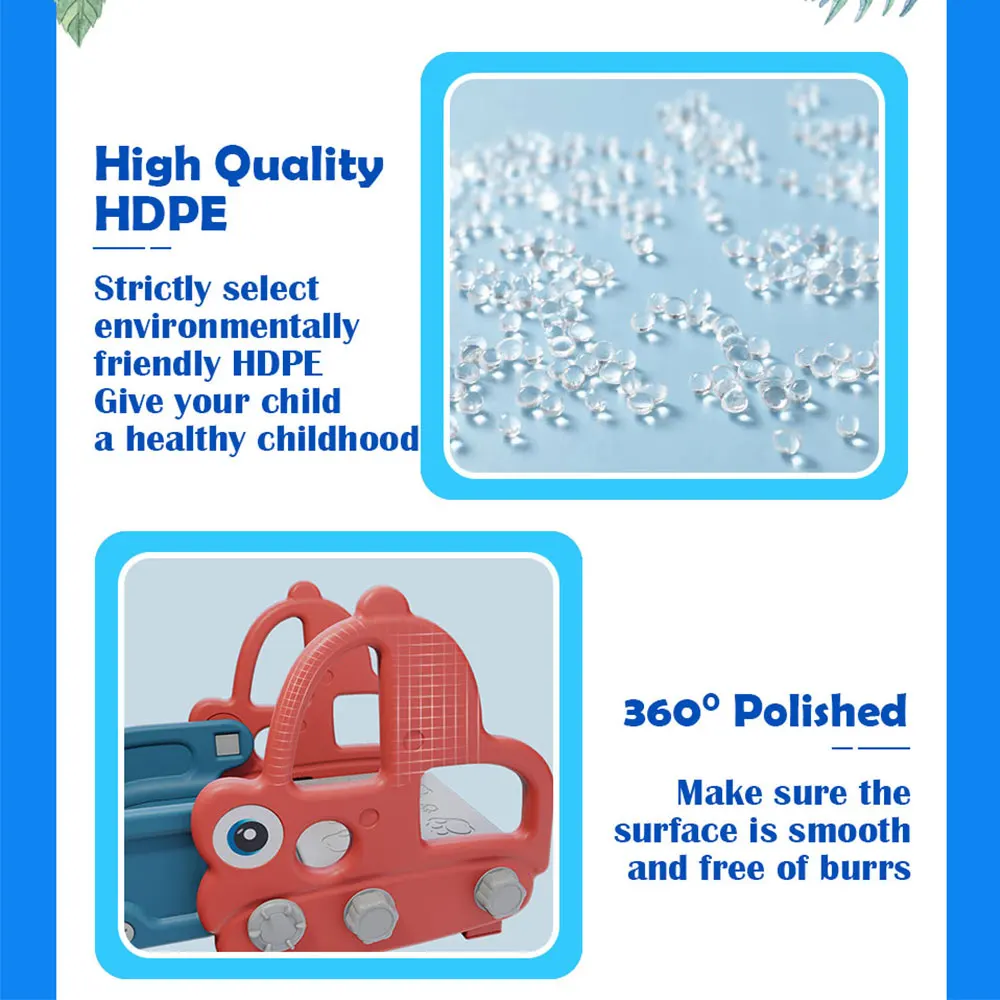 High Quality HDPE

Strictly select environmentally friendly HDPE Give your child a healthy childhood

360° Polished

Make sure the surface is smooth and free of burrs